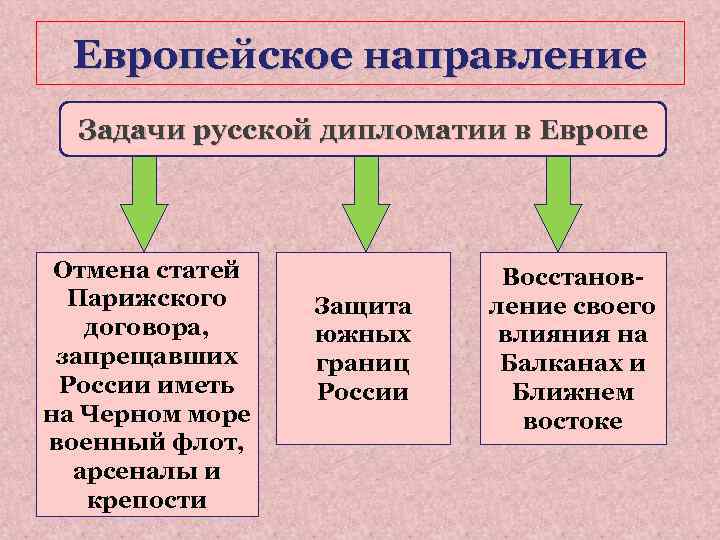 Европейское направление

Задачи русской дипломатии в Европе

Отмена статей Парижского договора, запрещавших России иметь на Черном море военный флот, арсеналы и крепости

Защита южных границ России

Восстановление своего влияния на Балканах и Ближнем востоке